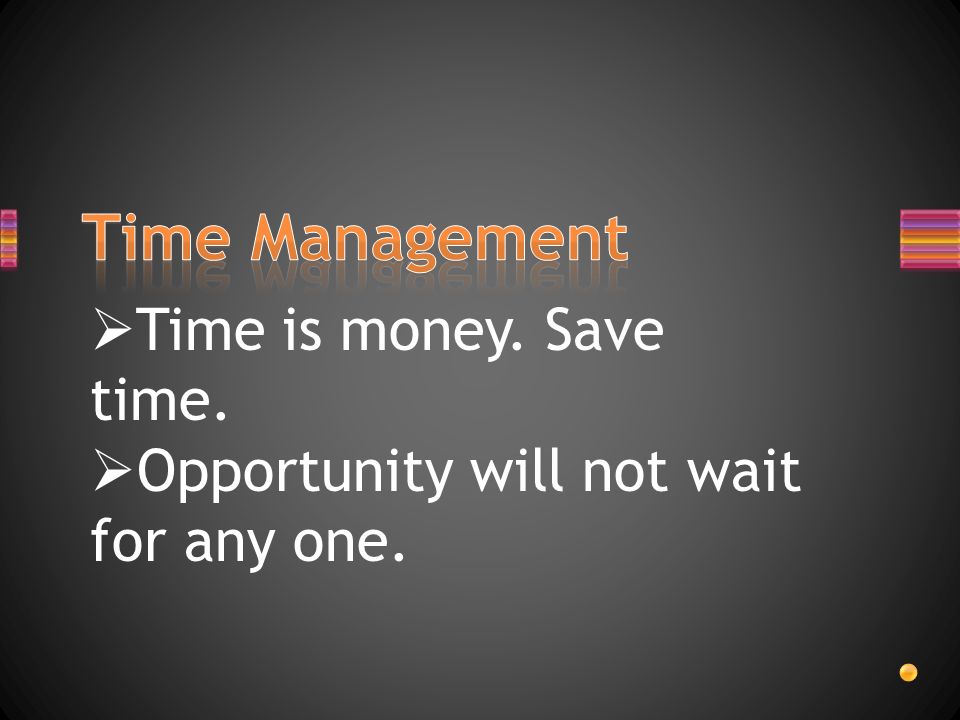 Time Management

➢Time is money. Save time.

➢Opportunity will not wait for any one.